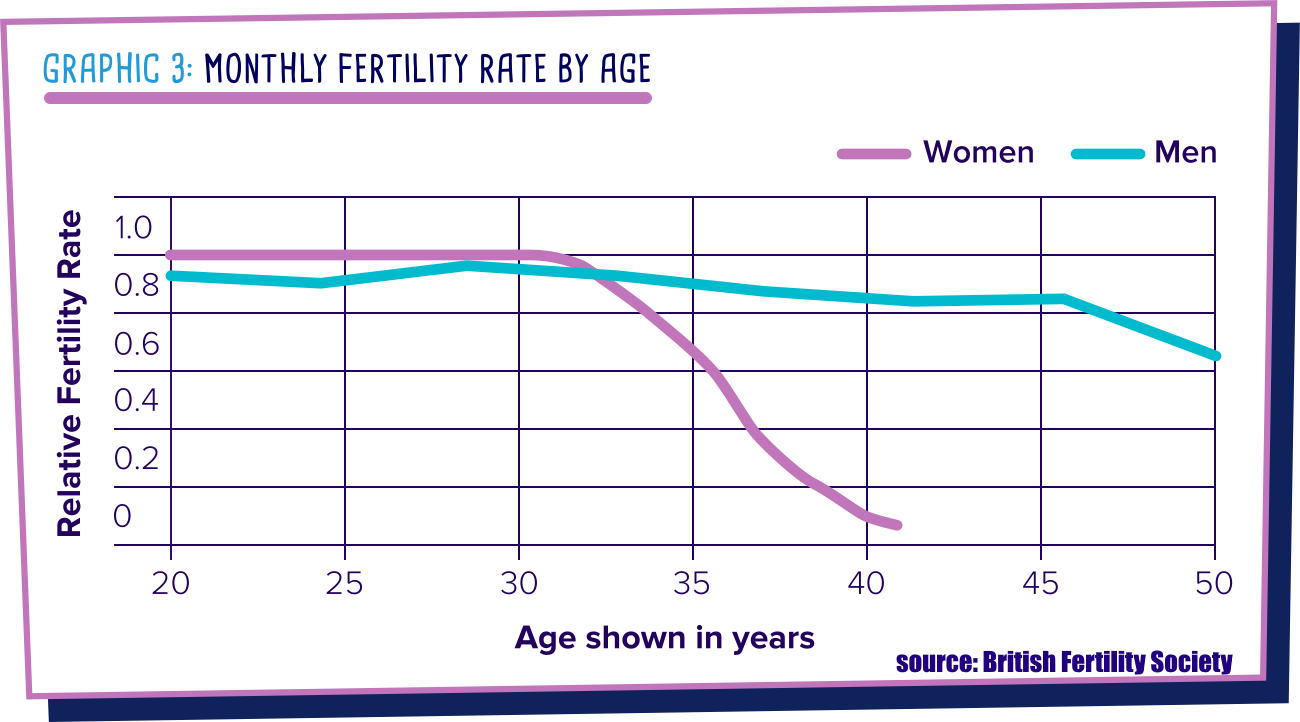 GRAPHIC 3: MONTHLY FERTILITY RATE BY AGE

Women Men

Relative Fertility Rate

1.0
0.8
0.6
0.4
0.2
0

20 25 30 35 40 45 50

Age shown in years

source: British Fertility Society